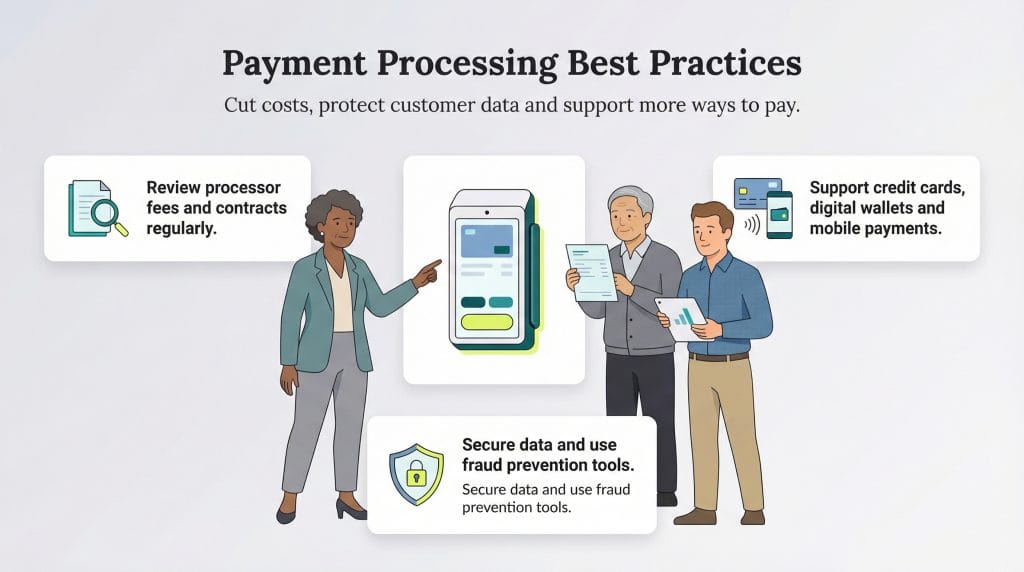 Payment Processing Best Practices

Cut costs, protect customer data and support more ways to pay.

Review processor fees and contracts regularly.

Support credit cards, digital wallets and mobile payments.

Secure data and use fraud prevention tools.

Secure data and use fraud prevention tools.